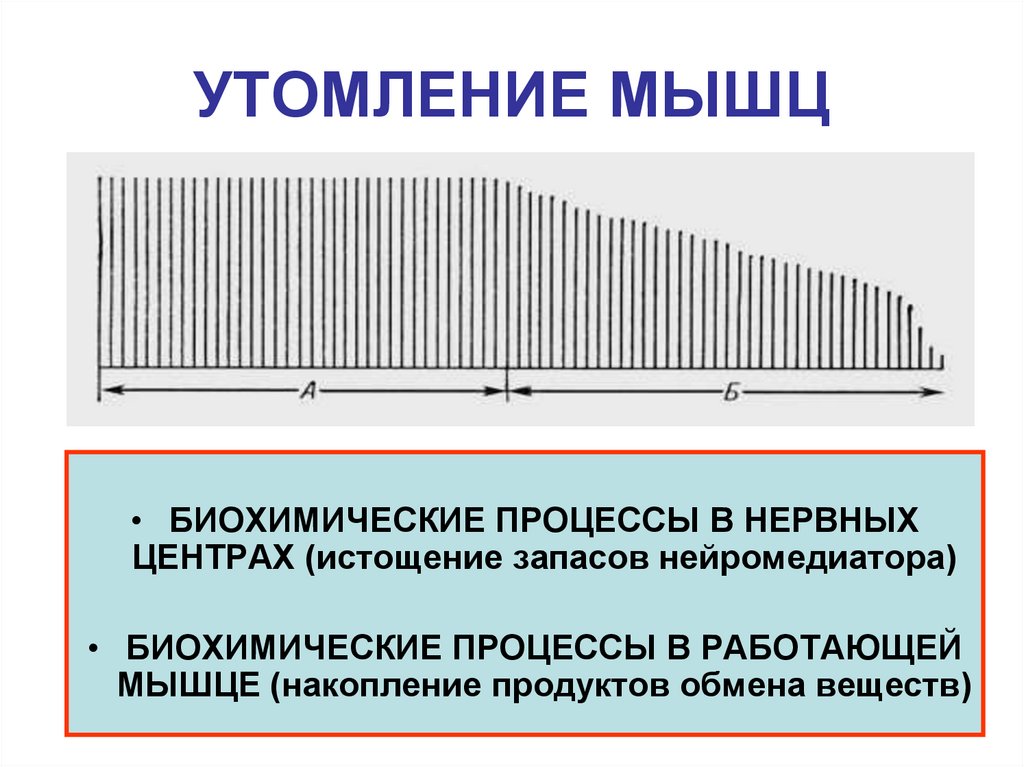 УТОМЛЕНИЕ МЫШЦ

А

Б

• БИОХИМИЧЕСКИЕ ПРОЦЕССЫ В НЕРВНЫХ ЦЕНТРАХ (истощение запасов нейромедиатора)

• БИОХИМИЧЕСКИЕ ПРОЦЕССЫ В РАБОТАЮЩЕЙ МЫШЦЕ (накопление продуктов обмена веществ)